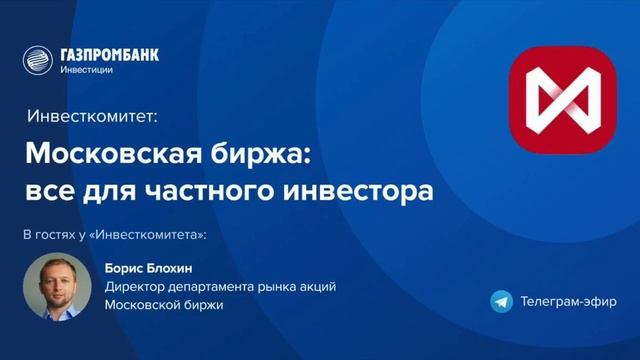 ГАЗПРОМБАНК
Инвестиции

Инвесткомитет:

Московская биржа:
все для частного инвестора

В гостях у «Инвесткомитета»:

Борис Блохин
Директор департамента рынка акций Московской биржи

Телеграм-эфир